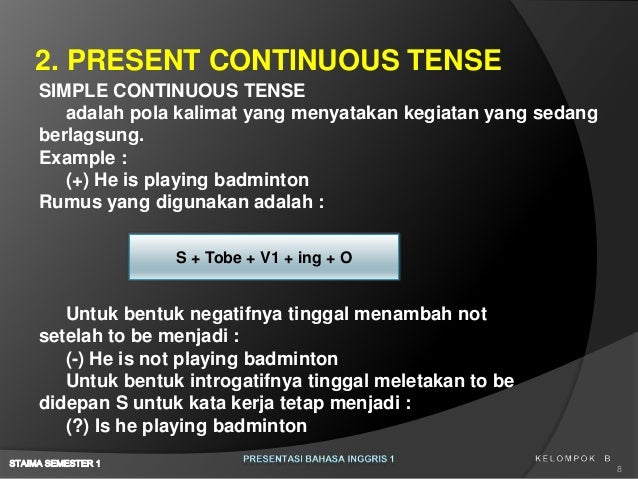 2. PRESENT CONTINUOUS TENSE

SIMPLE CONTINUOUS TENSE

adalah pola kalimat yang menyatakan kegiatan yang sedang berlagsung.

Example :

(+) He is playing badminton

Rumus yang digunakan adalah :

S + Tobe + V1 + ing + O

Untuk bentuk negatifnya tinggal menambah not setelah to be menjadi :

(-) He is not playing badminton

Untuk bentuk introgatifnya tinggal meletakan to be didepan S untuk kata kerja tetap menjadi :

(?) Is he playing badminton

STAIMA SEMESTER 1

PRESENTASI BAHASA INGGRIS 1

KELOMPOK B

8